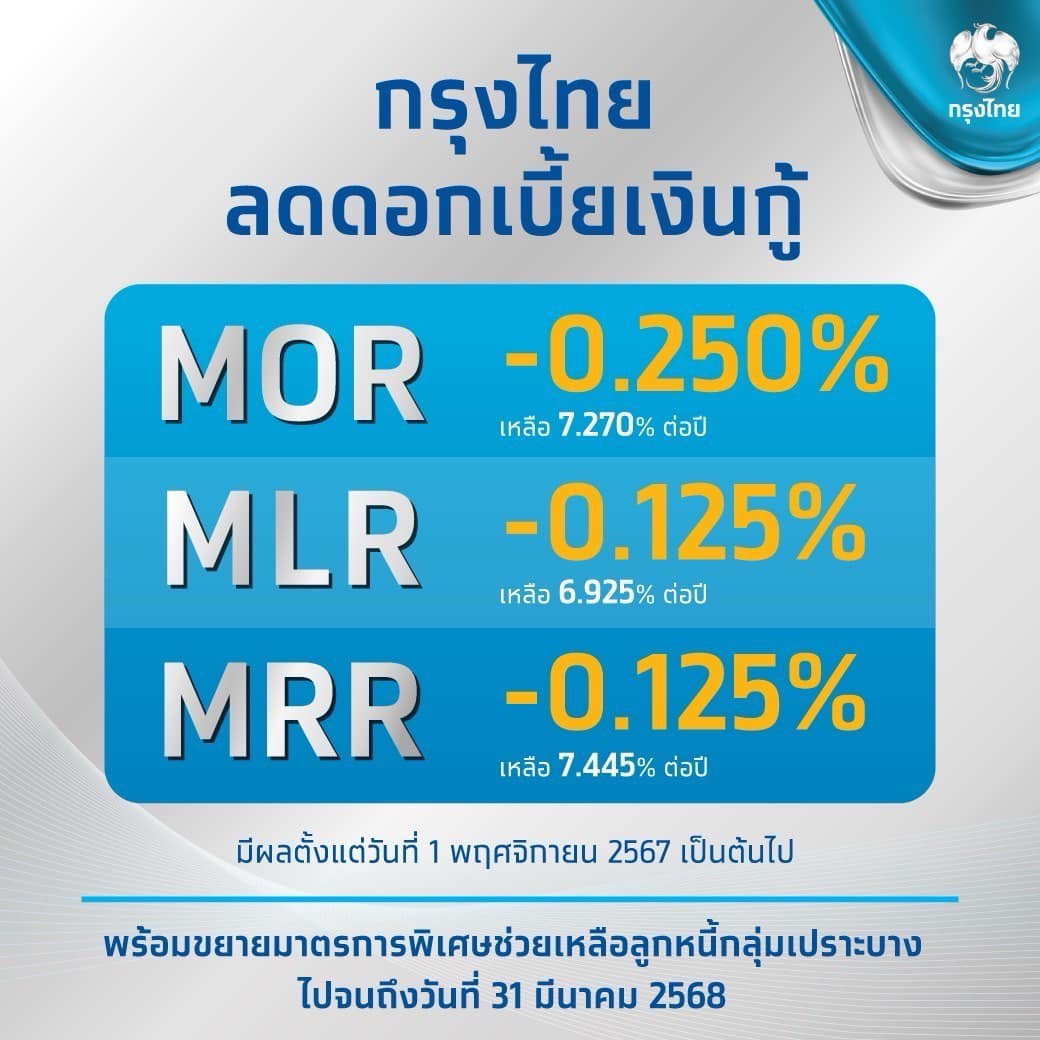 กรุงไทย

กรุงไทย
ลดดอกเบี้ยเงินกู้

MOR -0.250%
เหลือ 7.270% ต่อปี

MLR -0.125%
เหลือ 6.925% ต่อปี

MRR -0.125%
เหลือ 7.445% ต่อปี

มีผลตั้งแต่วันที่ 1 พฤศจิกายน 2567 เป็นต้นไป

พร้อมขยายมาตรการพิเศษช่วยเหลือลูกหนี้กลุ่มเปราะบาง
ไปจนถึงวันที่ 31 มีนาคม 2568